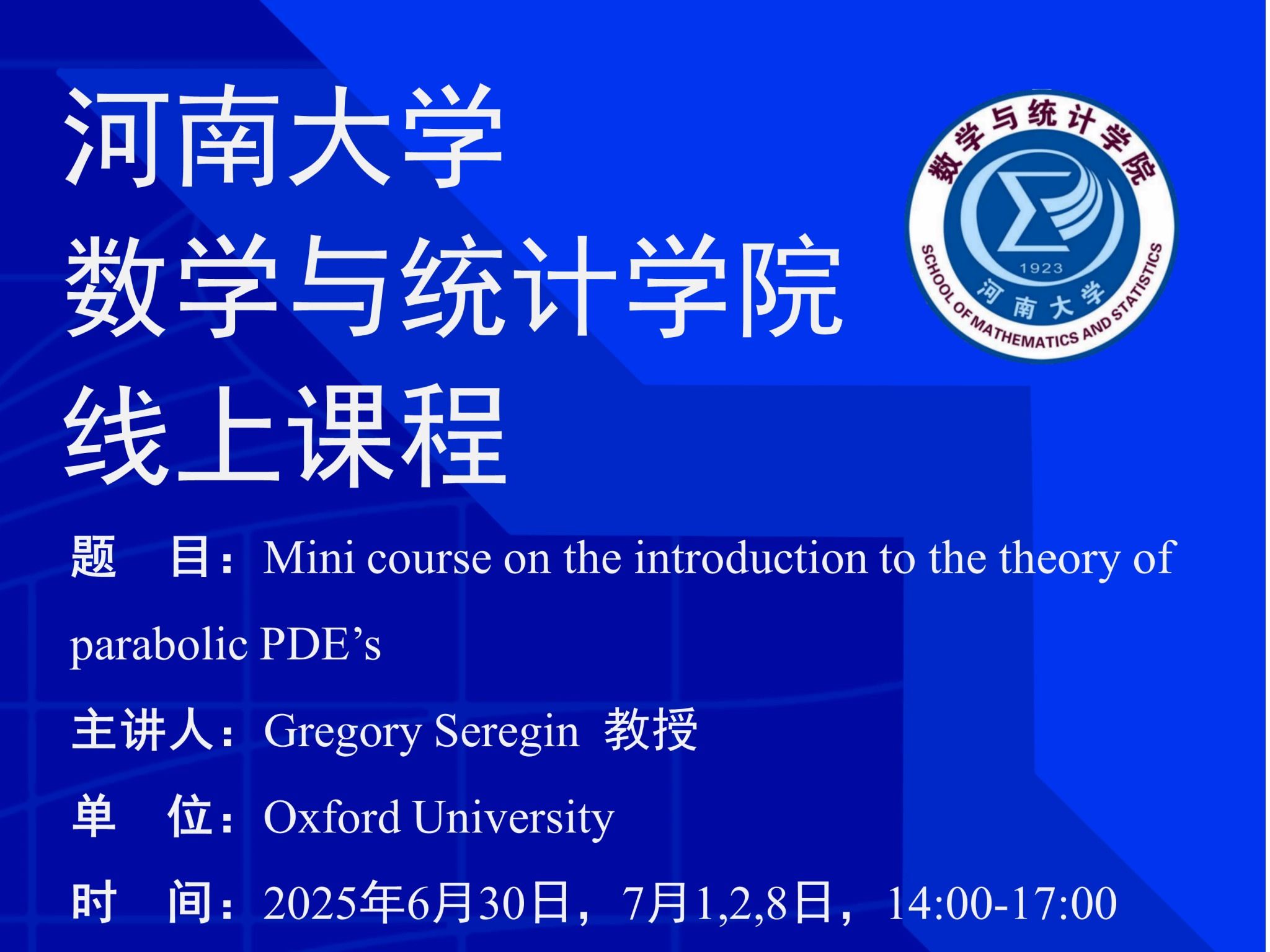 河南大学
数学与统计学院
线上课程

数学与统计学院
1923
河南大学
SCHOOL OF MATHEMATICS AND STATISTICS

题　目：Mini course on the introduction to the theory of parabolic PDE’s

主讲人：Gregory Seregin 教授

单　位：Oxford University

时　间：2025年6月30日，7月1,2,8日，14:00-17:00